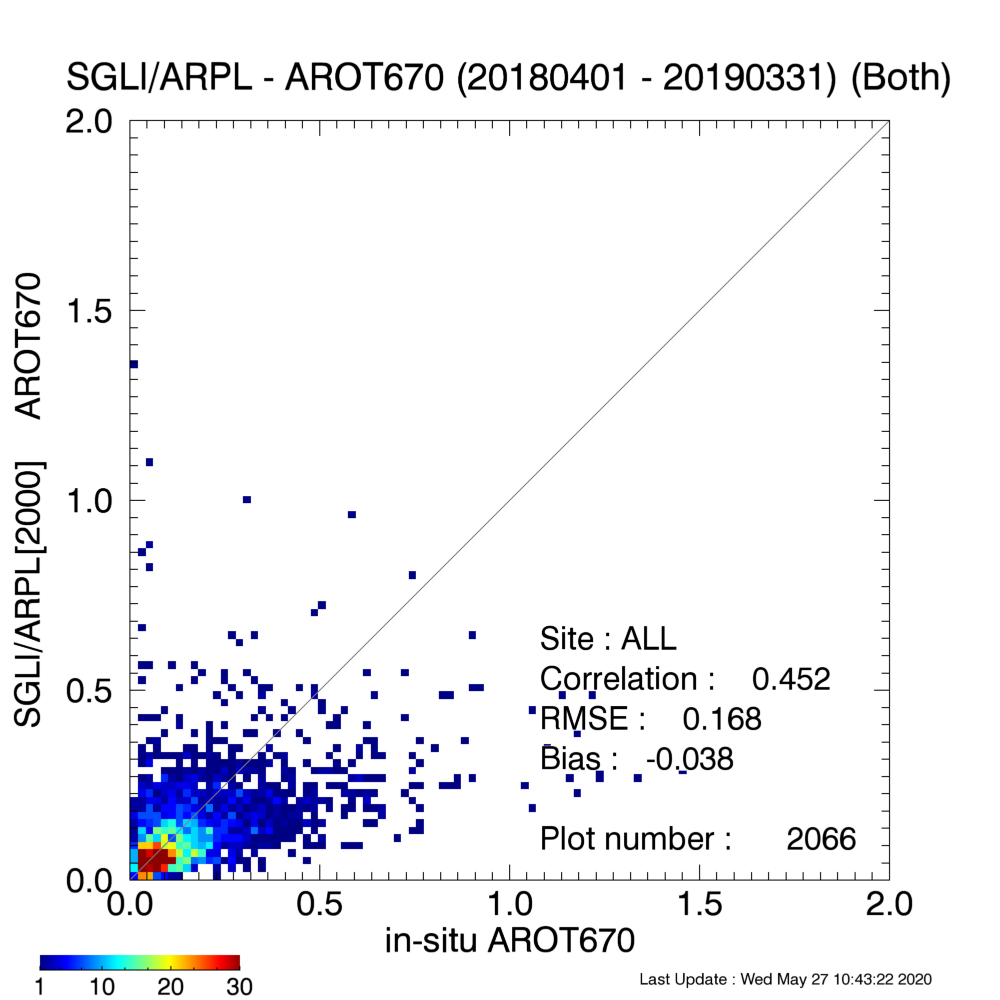 SGLI/ARPL - AROT670 (20180401 - 20190331) (Both)

SGLI/ARPL[2000] AROT670

2.0
1.5
1.0
0.5
0.0

Site : ALL
Correlation : 0.452
RMSE : 0.168
Bias : -0.038

Plot number : 2066

0.0 0.5 1.0 1.5 2.0
in-situ AROT670

1 10 20 30

Last Update : Wed May 27 10:43:22 2020